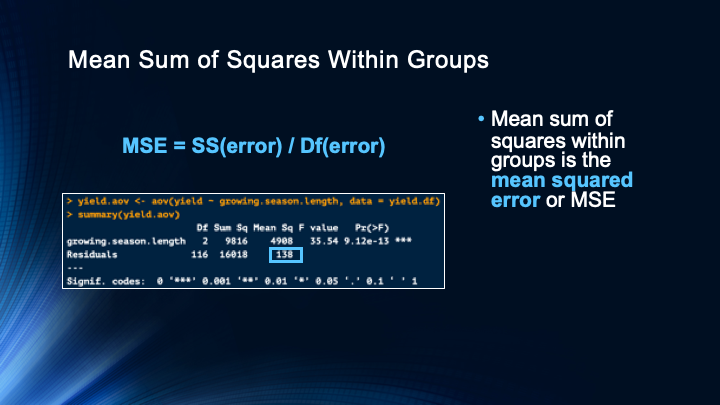 Mean Sum of Squares Within Groups

MSE = SS(error) / Df(error)

> yield.aov <- aov(yield ~ growing.season.length, data = yield.df)
> summary(yield.aov)

|  | Df | Sum Sq | Mean Sq | F value | Pr(>F) |  |
|---|---|---|---|---|---|---|
| growing.season.length | 2 | 9816 | 4908 | 35.54 | 9.12e-13 | *** |
| Residuals | 116 | 16018 | 138 |  |  |  |

---
Signif. codes: 0 '***' 0.001 '**' 0.01 '*' 0.05 '.' 0.1 ' ' 1

• Mean sum of squares within groups is the mean squared error or MSE